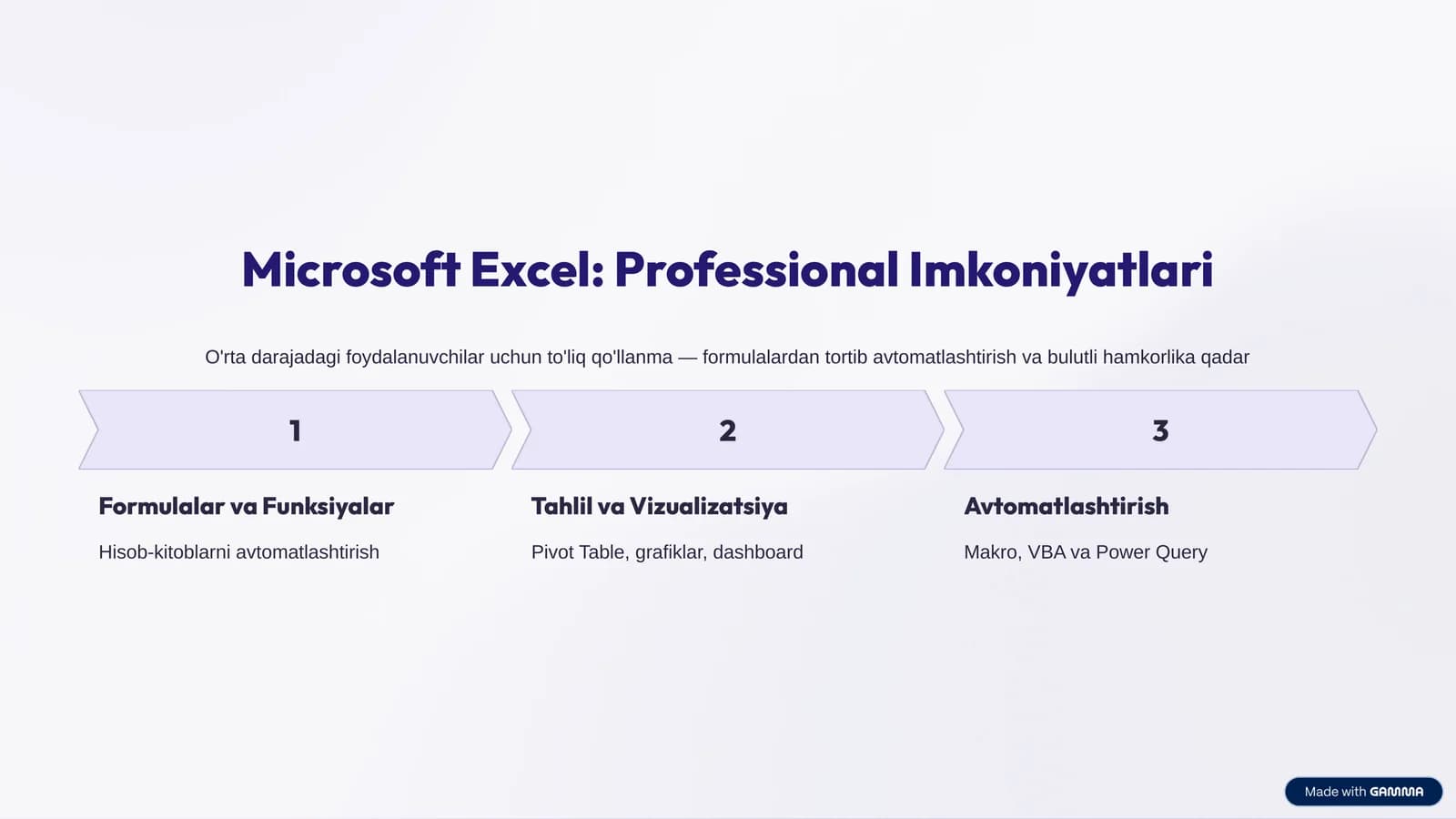 Microsoft Excel: Professional Imkoniyatlari

O'rta darajadagi foydalanuvchilar uchun to'liq qo'llanma — formulalardan tortib avtomatlashtirish va bulutli hamkorlika qadar

1

Formulalar va Funksiyalar

Hisob-kitoblarni avtomatlashtirish

2

Tahlil va Vizualizatsiya

Pivot Table, grafiklar, dashboard

3

Avtomatlashtirish

Makro, VBA va Power Query

Made with GAMMA